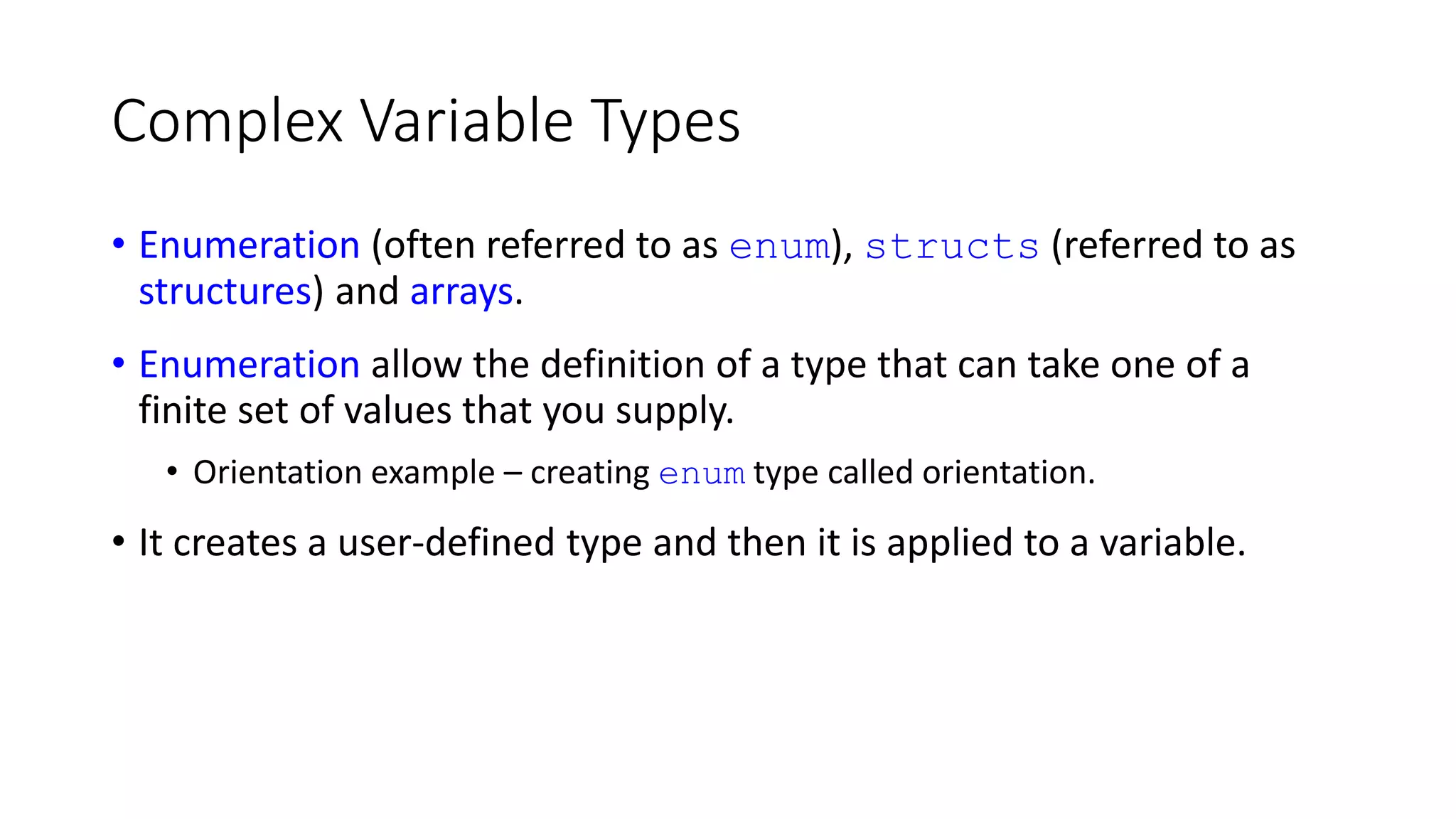 Complex Variable Types

• Enumeration (often referred to as enum), structs (referred to as structures) and arrays.

• Enumeration allow the definition of a type that can take one of a finite set of values that you supply.

• Orientation example – creating enum type called orientation.

• It creates a user-defined type and then it is applied to a variable.